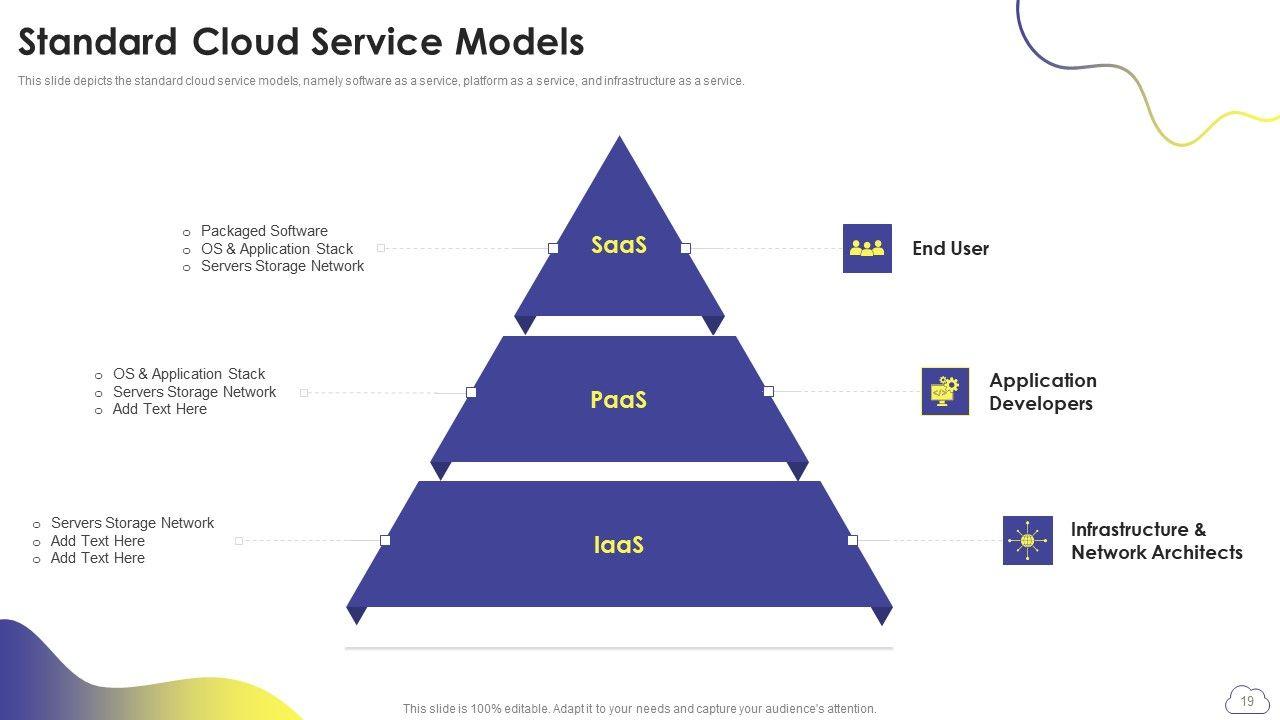 Standard Cloud Service Models

This slide depicts the standard cloud service models, namely software as a service, platform as a service, and infrastructure as a service.

o Packaged Software
o OS & Application Stack
o Servers Storage Network

SaaS

End User

o OS & Application Stack
o Servers Storage Network
o Add Text Here

PaaS

Application Developers

o Servers Storage Network
o Add Text Here
o Add Text Here

IaaS

Infrastructure & Network Architects

This slide is 100% editable. Adapt it to your needs and capture your audience's attention.

19